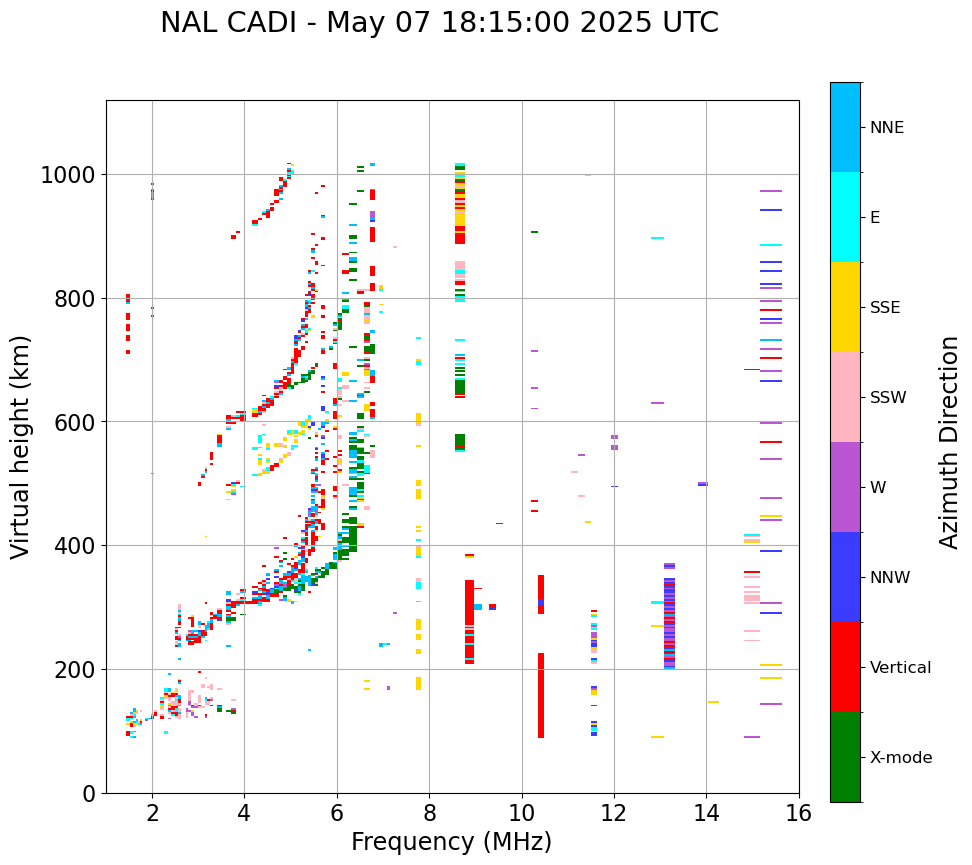 NAL CADI - May 07 18:15:00 2025 UTC

Virtual height (km)

1000
800
600
400
200
0

2
4
6
8
10
12
14
16

Frequency (MHz)

NNE
E
SSE
SSW
W
NNW
Vertical
X-mode

Azimuth Direction